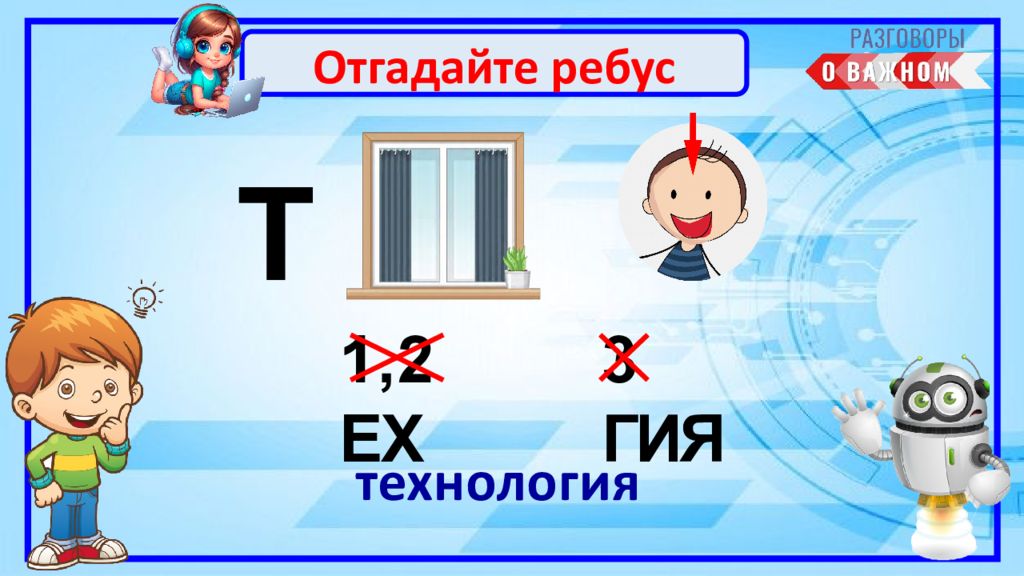 Отгадайте ребус

РАЗГОВОРЫ
О ВАЖНОМ

Т

1,2

3

ЕХ

ГИЯ

технология